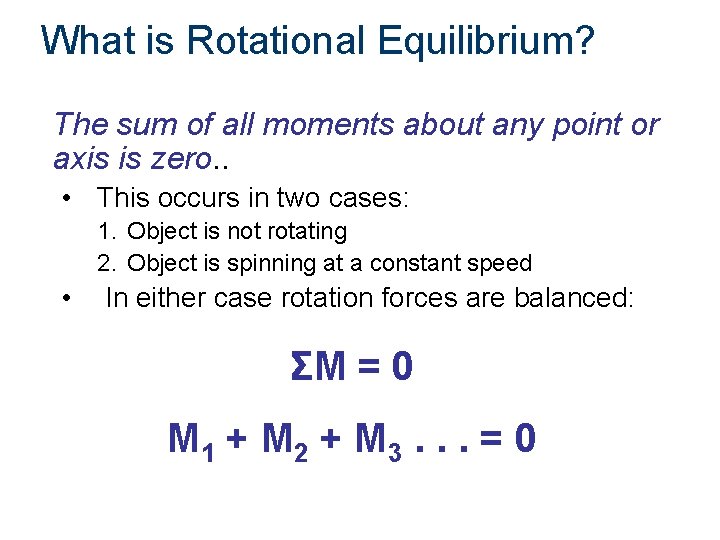 What is Rotational Equilibrium?

The sum of all moments about any point or axis is zero..

• This occurs in two cases:
1. Object is not rotating
2. Object is spinning at a constant speed

• In either case rotation forces are balanced:

$\Sigma M = 0$

$M_1 + M_2 + M_3 \ldots = 0$